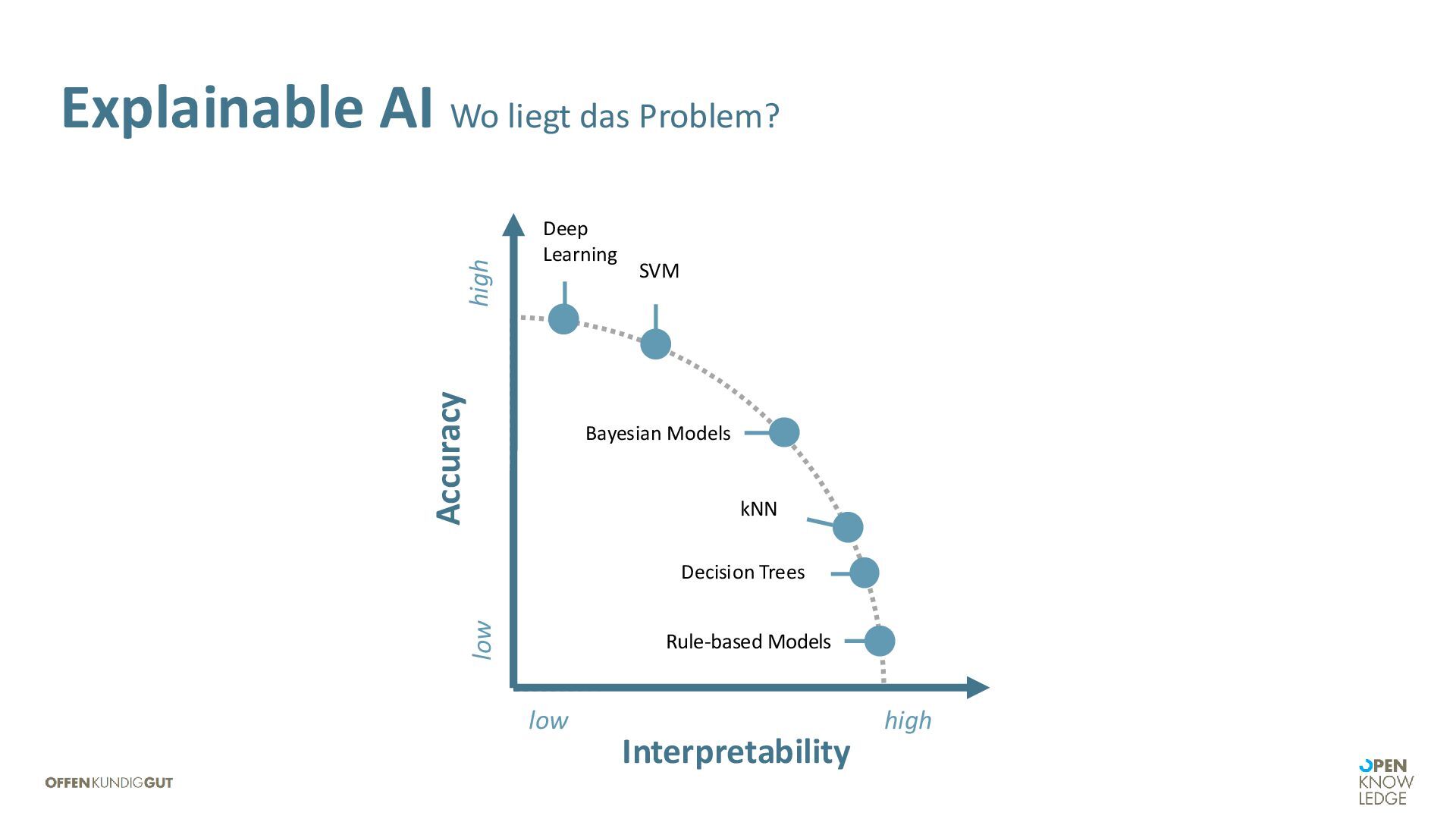 Explainable AI Wo liegt das Problem?

high

Accuracy

low

Deep Learning

SVM

Bayesian Models

kNN

Decision Trees

Rule-based Models

low

high

Interpretability

OFFENKUNDIGGUT

OPEN KNOW LEDGE